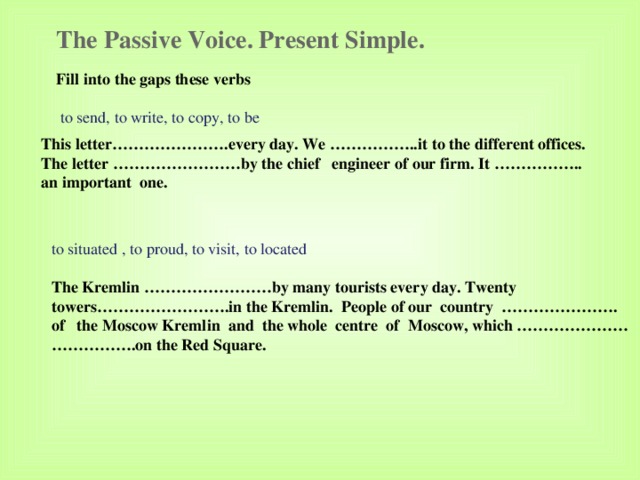 The Passive Voice. Present Simple.

Fill into the gaps these verbs

to send, to write, to copy, to be

This letter………………….every day. We ……………..it to the different offices. The letter ……………………by the chief engineer of our firm. It …………….. an important one.

to situated , to proud, to visit, to located

The Kremlin ……………………by many tourists every day. Twenty towers…………………….in the Kremlin. People of our country …………………. of the Moscow Kremlin and the whole centre of Moscow, which ………………… …………….on the Red Square.